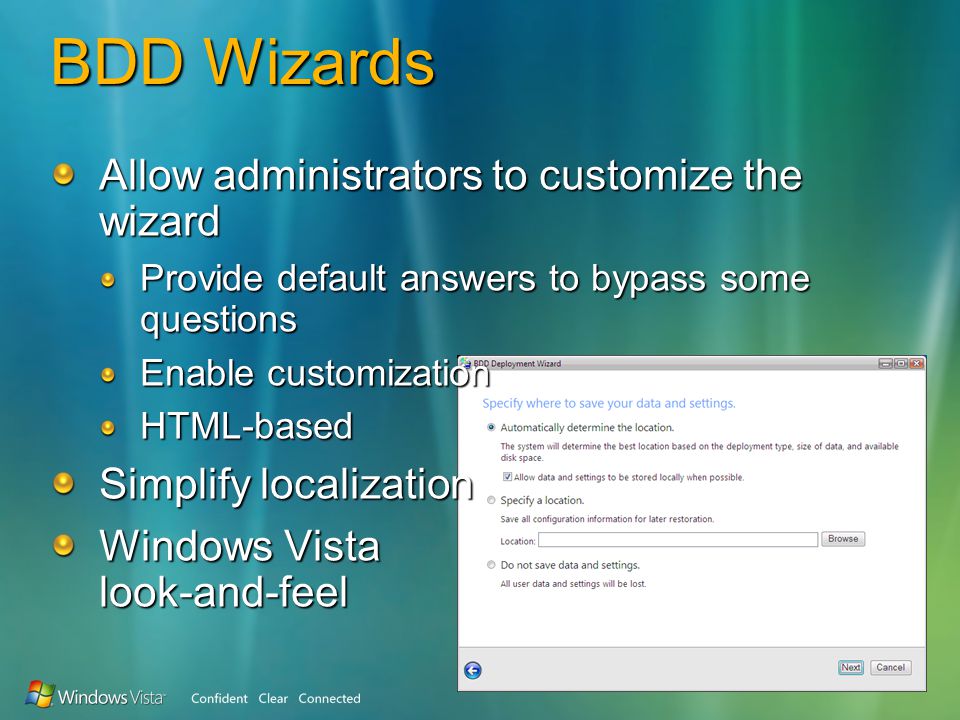 BDD Wizards

Allow administrators to customize the wizard

Provide default answers to bypass some questions

Enable customization

HTML-based

Simplify localization

Windows Vista look-and-feel

BDD Deployment Wizard

Specify where to save your data and settings.

Automatically determine the location.

The system will determine the best location based on the deployment type, size of data, and available disk space.

Allow data and settings to be stored locally when possible.

Specify a location.

Save all configuration information for later restoration.

Location:

Browse

Do not save data and settings.

All user data and settings will be lost.

Next

Cancel

Windows Vista

Confident Clear Connected